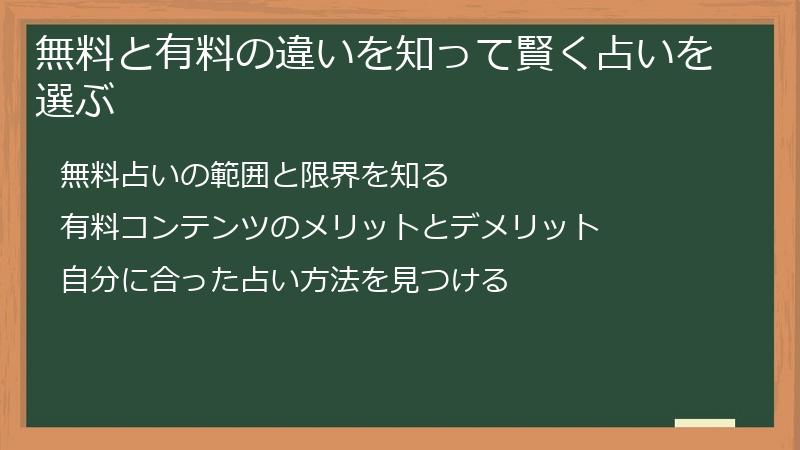 無料と有料の違いを知って賢く占いを選ぶ

無料占いの範囲と限界を知る

有料コンテンツのメリットとデメリット

自分に合った占い方法を見つける